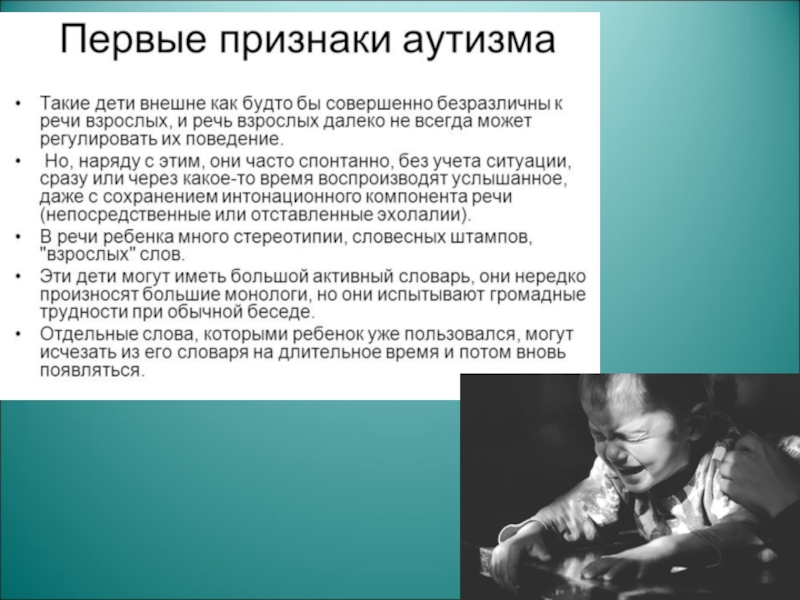 Первые признаки аутизма

• Такие дети внешне как будто бы совершенно безразличны к речи взрослых, и речь взрослых далеко не всегда может регулировать их поведение.
• Но, наряду с этим, они часто спонтанно, без учета ситуации, сразу или через какое-то время воспроизводят услышанное, даже с сохранением интонационного компонента речи (непосредственные или отставленные эхолалии).
• В речи ребенка много стереотипии, словесных штампов, "взрослых" слов.
• Эти дети могут иметь большой активный словарь, они нередко произносят большие монологи, но они испытывают громадные трудности при обычной беседе.
• Отдельные слова, которыми ребенок уже пользовался, могут исчезать из его словаря на длительное время и потом вновь появляться.